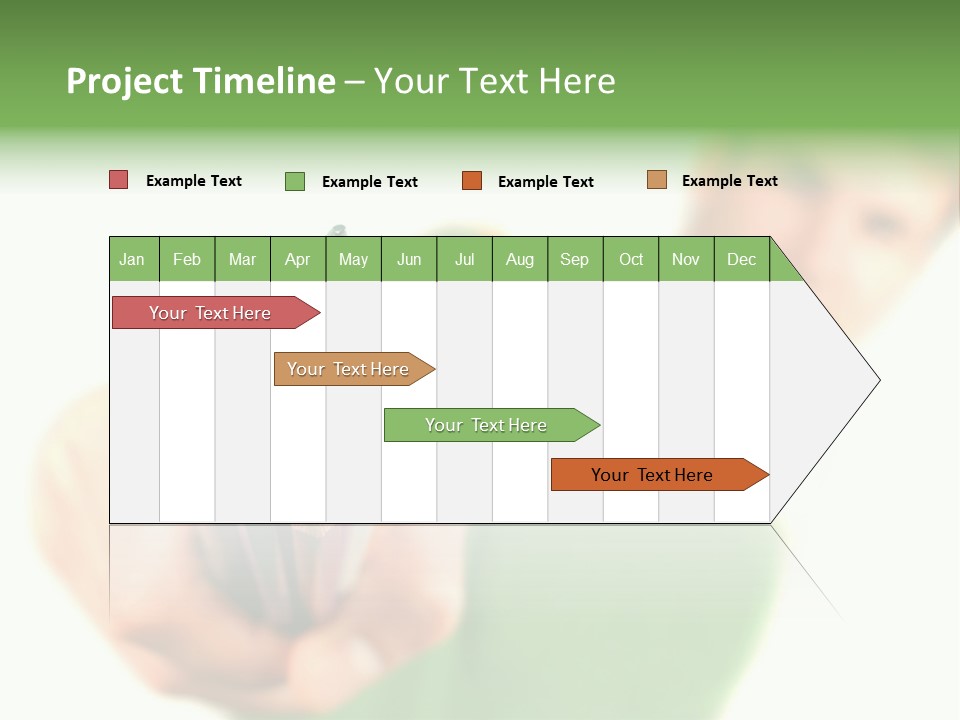 Project Timeline – Your Text Here

Example Text Example Text Example Text Example Text

| Jan | Feb | Mar | Apr | May | Jun | Jul | Aug | Sep | Oct | Nov | Dec |
|---|---|---|---|---|---|---|---|---|---|---|---|

Your Text Here

Your Text Here

Your Text Here

Your Text Here